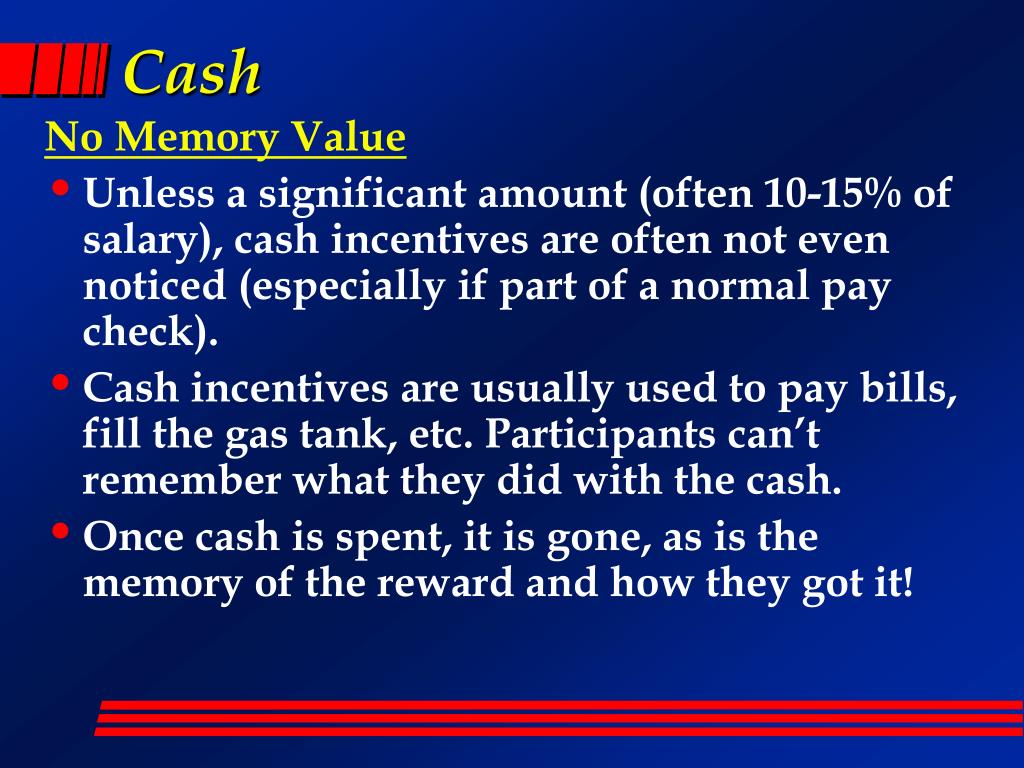 Cash

No Memory Value

• Unless a significant amount (often 10-15% of salary), cash incentives are often not even noticed (especially if part of a normal pay check).
• Cash incentives are usually used to pay bills, fill the gas tank, etc. Participants can’t remember what they did with the cash.
• Once cash is spent, it is gone, as is the memory of the reward and how they got it!